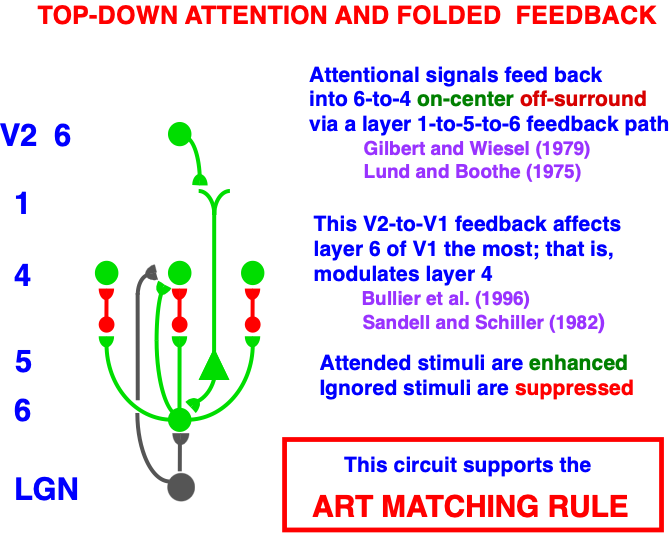 TOP-DOWN ATTENTION AND FOLDED FEEDBACK

V2 6

1

4

5

6

LGN

Attentional signals feed back into 6-to-4 on-center off-surround via a layer 1-to-5-to-6 feedback path
Gilbert and Wiesel (1979)
Lund and Boothe (1975)

This V2-to-V1 feedback affects layer 6 of V1 the most; that is, modulates layer 4
Bullier et al. (1996)
Sandell and Schiller (1982)

Attended stimuli are enhanced
Ignored stimuli are suppressed

This circuit supports the
ART MATCHING RULE